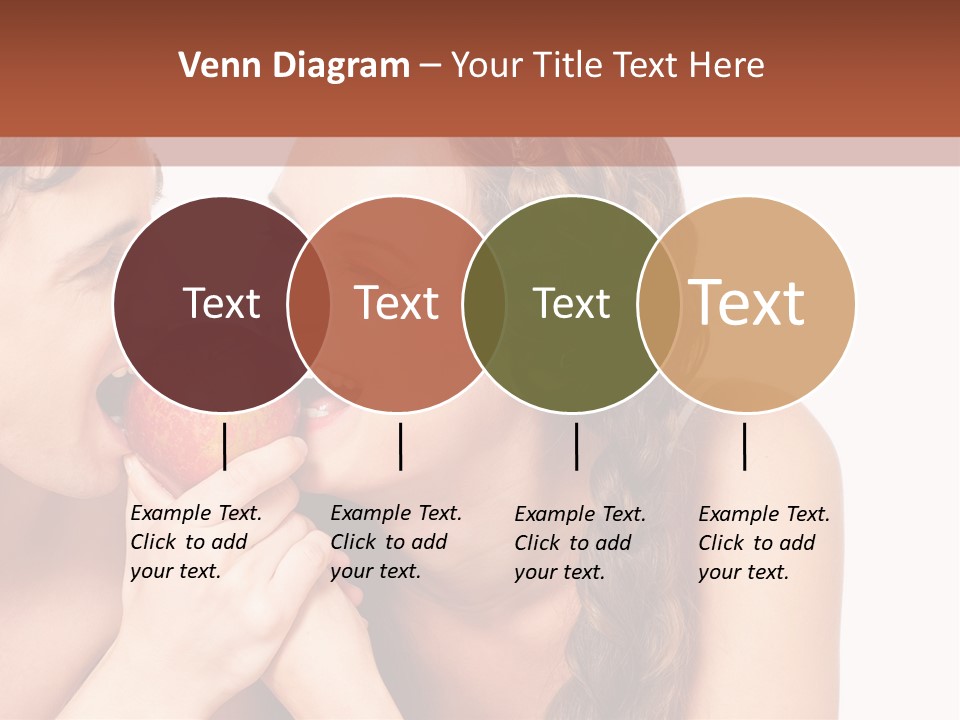 Venn Diagram – Your Title Text Here

Text

Text

Text

Text

Example Text. Click to add your text.

Example Text. Click to add your text.

Example Text. Click to add your text.

Example Text. Click to add your text.